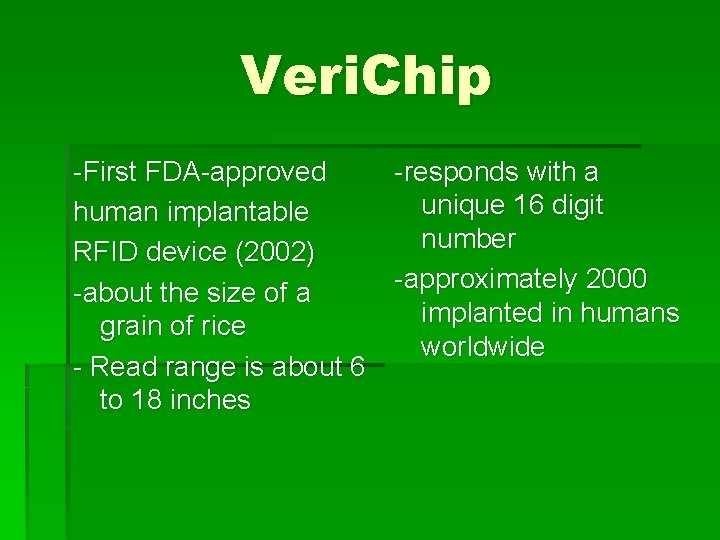 VeriChip

-First FDA-approved

human implantable

RFID device (2002)

-about the size of a grain of rice

- Read range is about 6 to 18 inches

-responds with a unique 16 digit number

-approximately 2000 implanted in humans worldwide